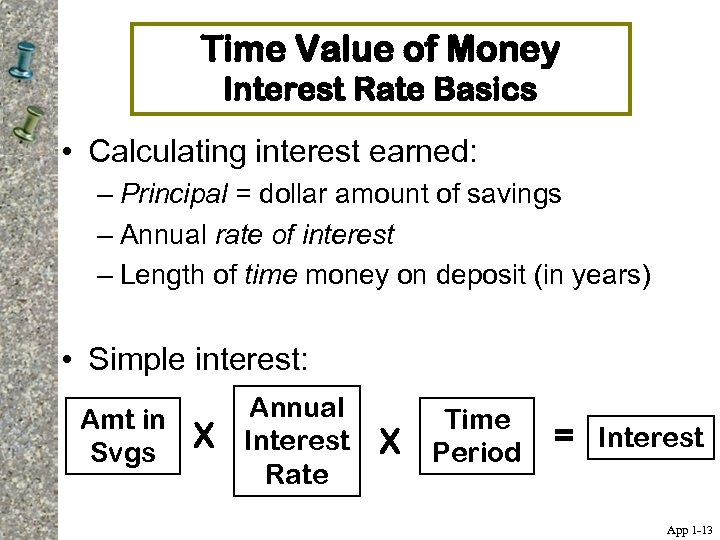 Time Value of Money
Interest Rate Basics

• Calculating interest earned:
– Principal = dollar amount of savings
– Annual rate of interest
– Length of time money on deposit (in years)

• Simple interest:

Amt in Svgs X Annual Interest Rate X Time Period = Interest

App 1-13